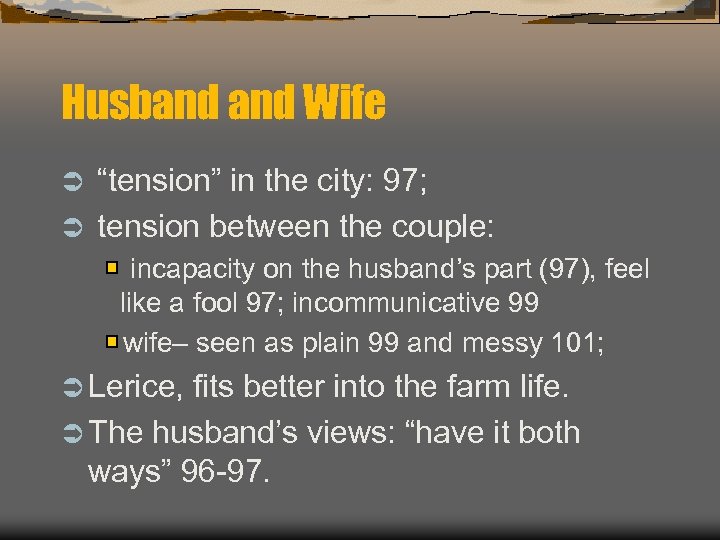 Husband and Wife

“tension” in the city: 97;

tension between the couple:

incapacity on the husband’s part (97), feel like a fool 97; incommunicative 99

wife– seen as plain 99 and messy 101;

Lerice, fits better into the farm life.

The husband’s views: “have it both ways” 96-97.